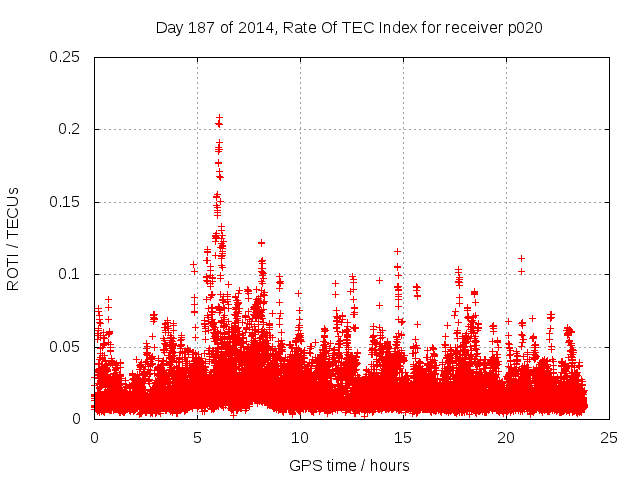 Day 187 of 2014, Rate Of TEC Index for receiver p020

ROTI / TECUs

0.25
0.2
0.15
0.1
0.05
0

0 5 10 15 20 25

GPS time / hours